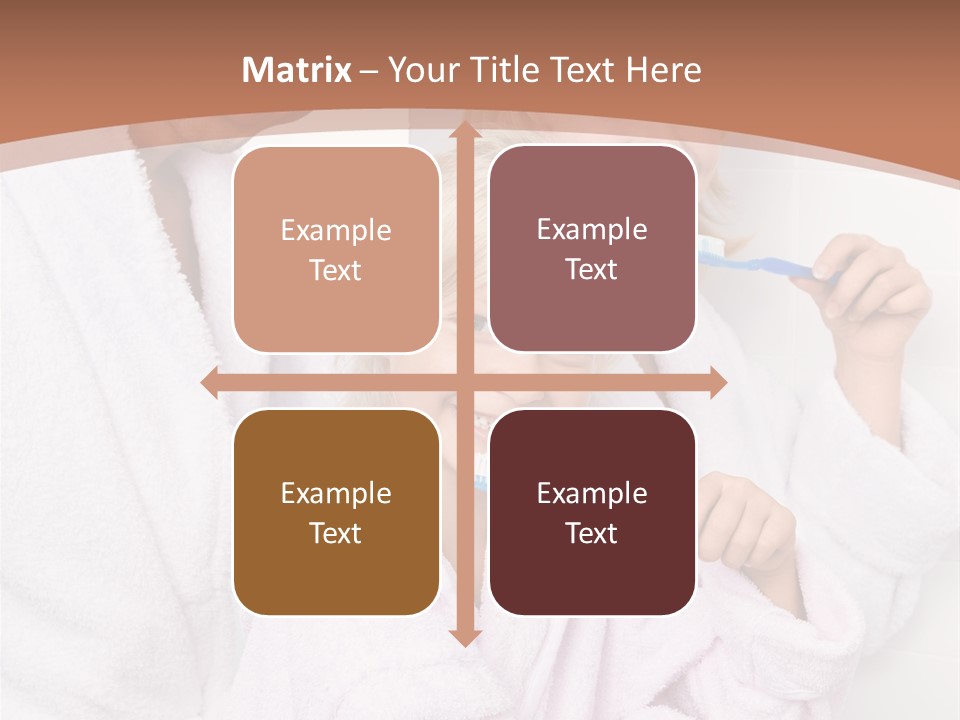 Matrix – Your Title Text Here

Example Text

Example Text

Example Text

Example Text